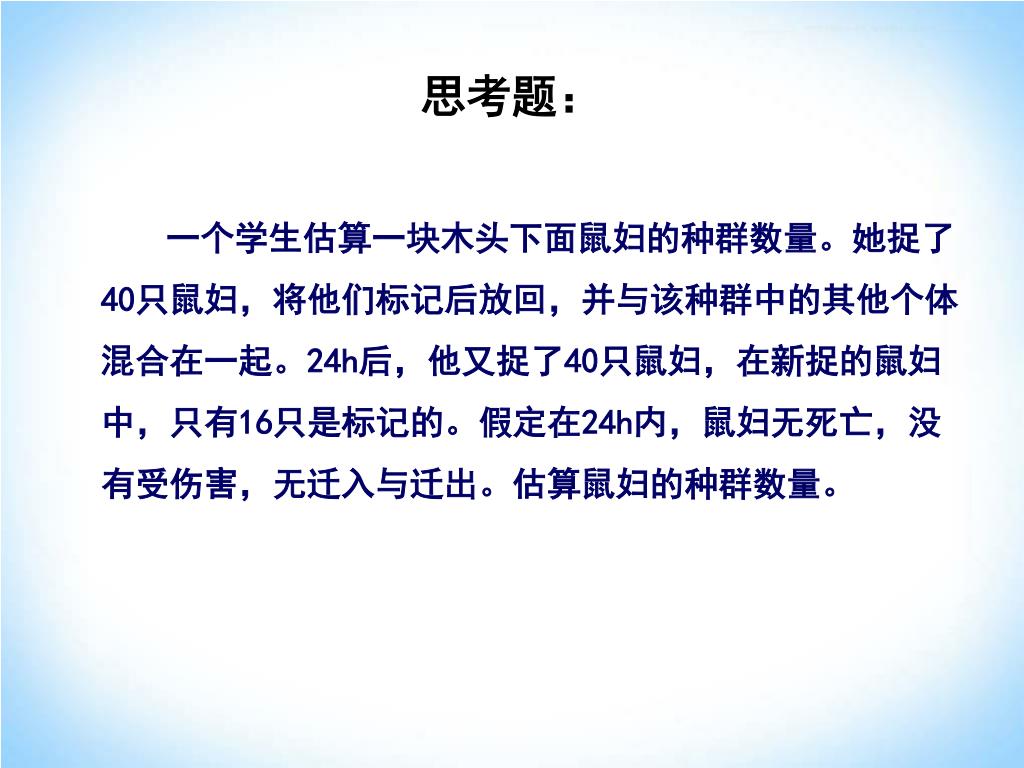 思考题：

一个学生估算一块木头下面鼠妇的种群数量。她捉了40只鼠妇，将他们标记后放回，并与该种群中的其他个体混合在一起。24h后，他又捉了40只鼠妇，在新捉的鼠妇中，只有16只是标记的。假定在24h内，鼠妇无死亡，没有受伤害，无迁入与迁出。估算鼠妇的种群数量。